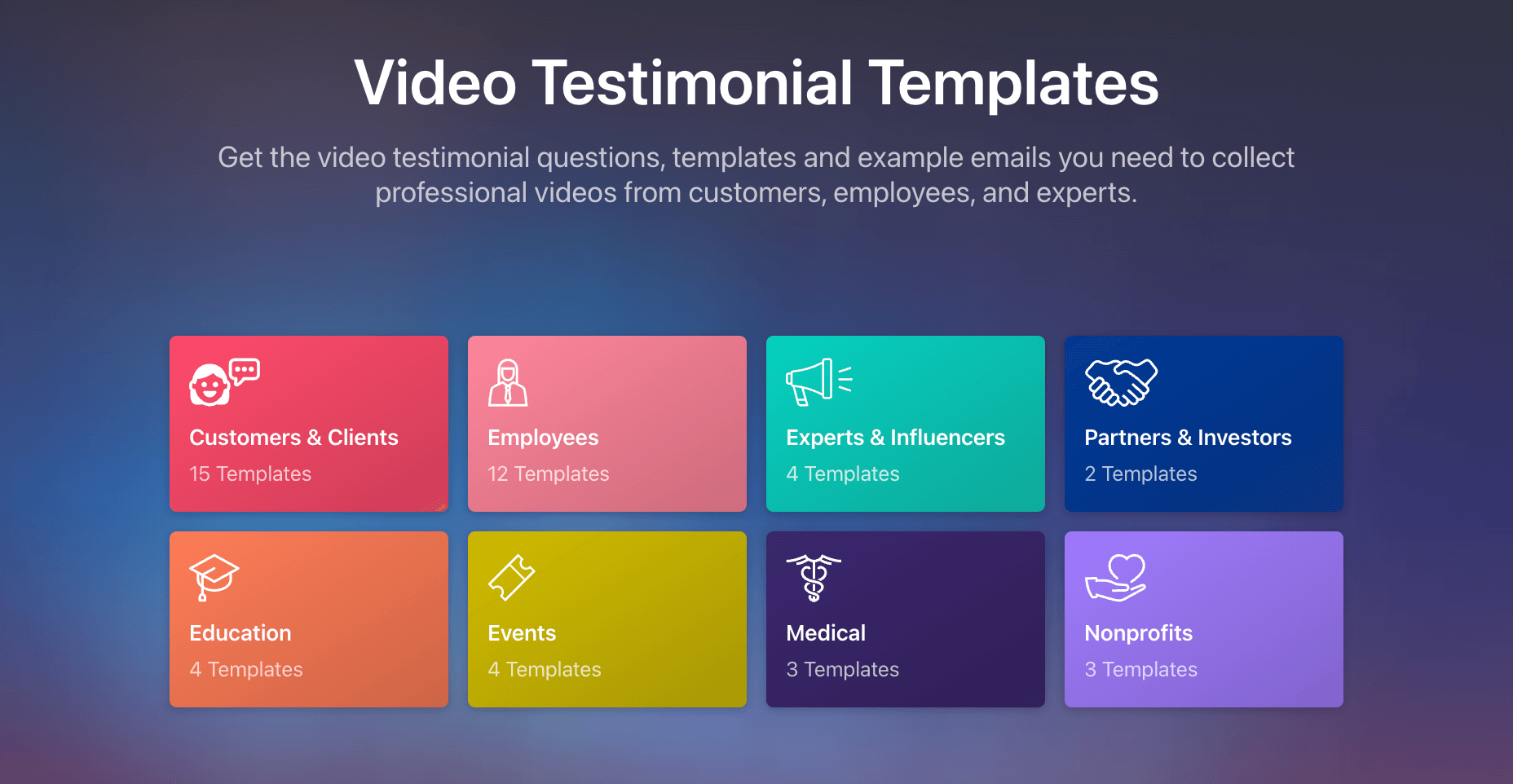 Video Testimonial Templates

Get the video testimonial questions, templates and example emails you need to collect professional videos from customers, employees, and experts.

Customers & Clients
15 Templates

Employees
12 Templates

Experts & Influencers
4 Templates

Partners & Investors
2 Templates

Education
4 Templates

Events
4 Templates

Medical
3 Templates

Nonprofits
3 Templates